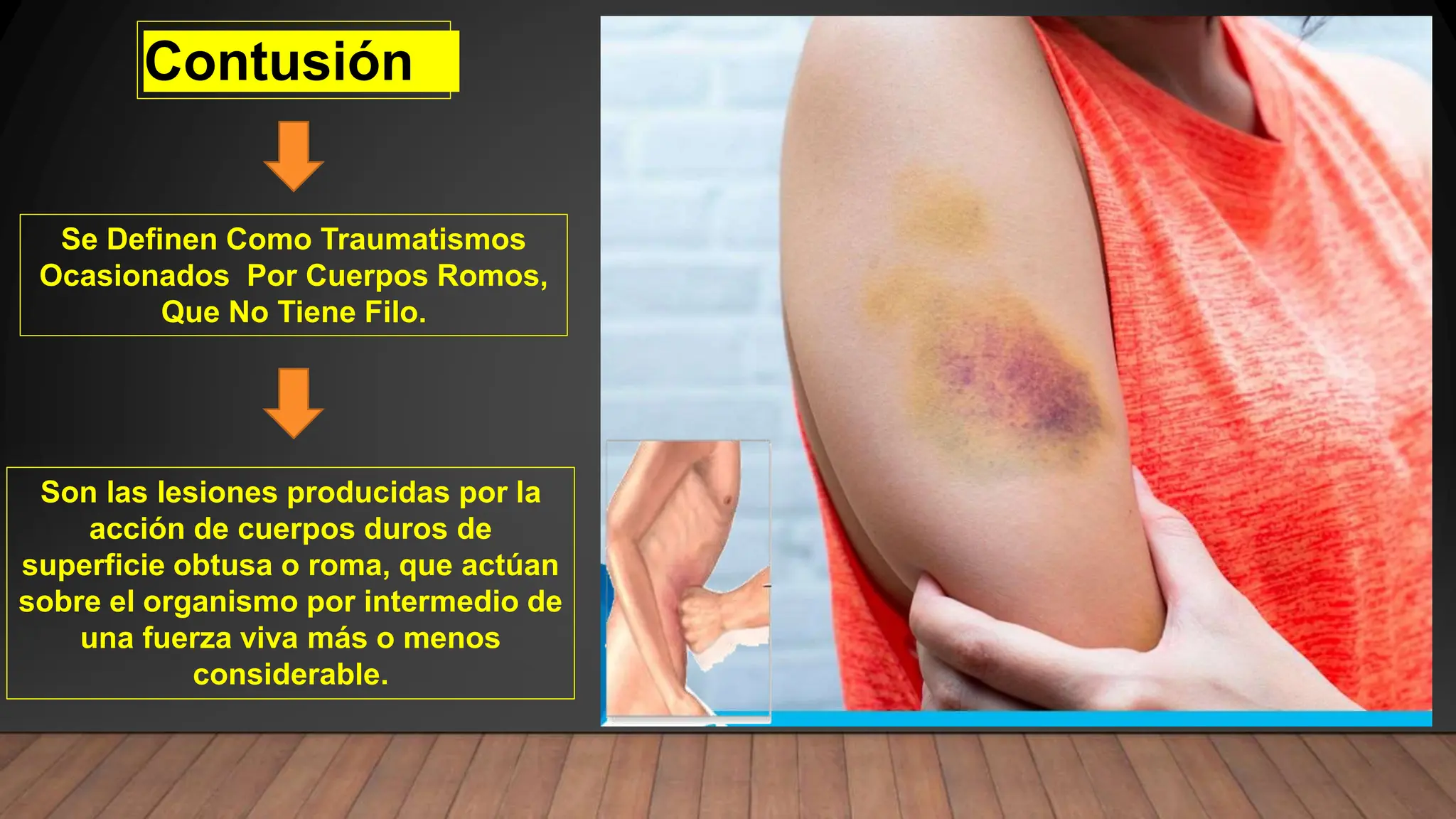 Contusión

Se Definen Como Traumatismos Ocasionados Por Cuerpos Romos, Que No Tiene Filo.

Son las lesiones producidas por la acción de cuerpos duros de superficie obtusa o roma, que actúan sobre el organismo por intermedio de una fuerza viva más o menos considerable.